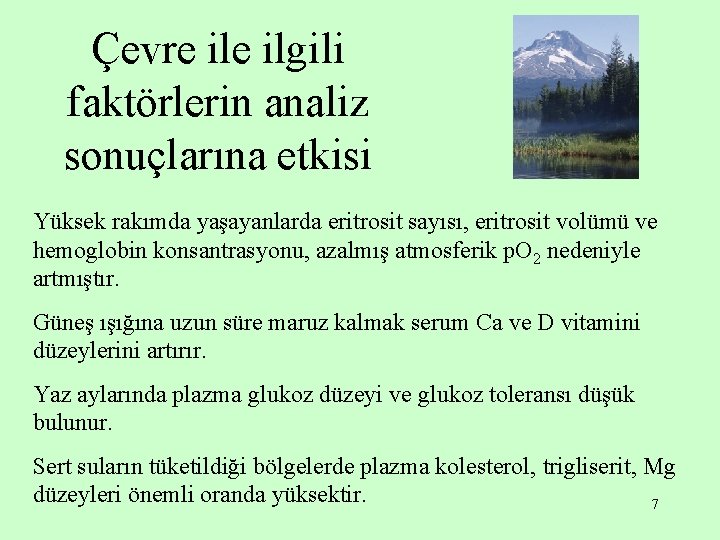 Çevre ile ilgili faktörlerin analiz sonuçlarına etkisi

Yüksek rakımda yaşayanlarda eritrosit sayısı, eritrosit volümü ve hemoglobin konsantrasyonu, azalmış atmosferik $pO_2$ nedeniyle artmıştır.

Güneş ışığına uzun süre maruz kalmak serum Ca ve D vitamini düzeylerini artırır.

Yaz aylarında plazma glukoz düzeyi ve glukoz toleransı düşük bulunur.

Sert suların tüketildiği bölgelerde plazma kolesterol, trigliserit, Mg düzeyleri önemli oranda yüksektir.

7